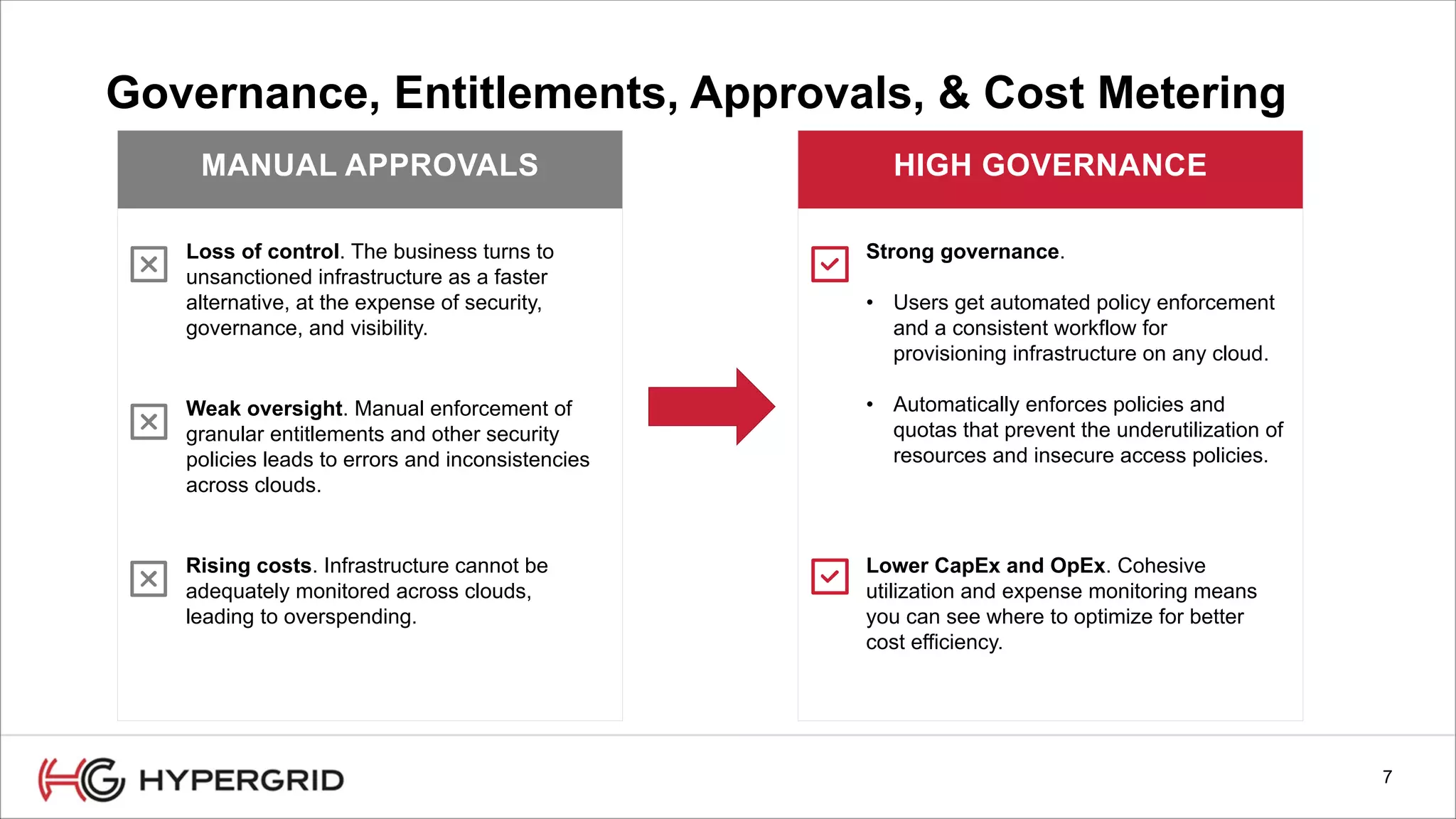 Governance, Entitlements, Approvals, & Cost Metering

MANUAL APPROVALS

Loss of control. The business turns to unsanctioned infrastructure as a faster alternative, at the expense of security, governance, and visibility.

Weak oversight. Manual enforcement of granular entitlements and other security policies leads to errors and inconsistencies across clouds.

Rising costs. Infrastructure cannot be adequately monitored across clouds, leading to overspending.

HIGH GOVERNANCE

Strong governance.

• Users get automated policy enforcement and a consistent workflow for provisioning infrastructure on any cloud.

• Automatically enforces policies and quotas that prevent the underutilization of resources and insecure access policies.

Lower CapEx and OpEx. Cohesive utilization and expense monitoring means you can see where to optimize for better cost efficiency.

HG HYPERGRID

7